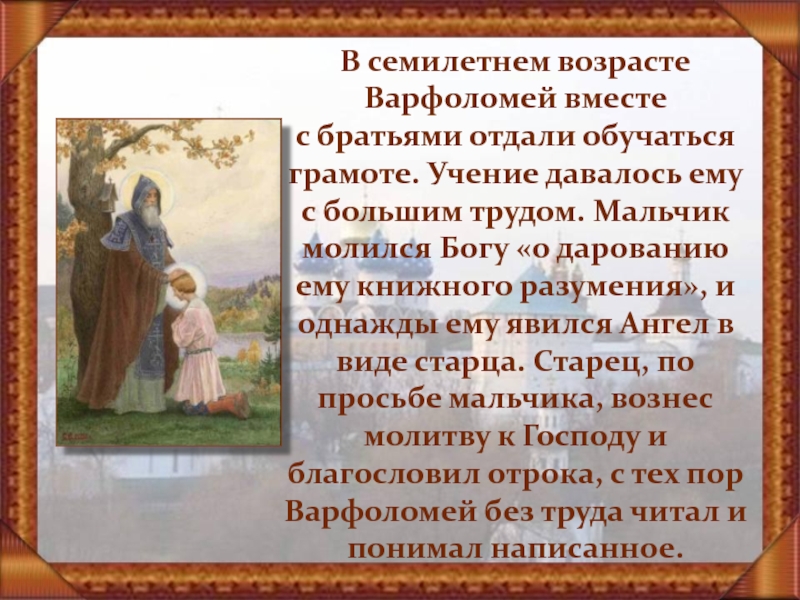 В семилетнем возрасте Варфоломей вместе с братьями отдали обучаться грамоте. Учение давалось ему с большим трудом. Мальчик молился Богу «о дарованию ему книжного разумения», и однажды ему явился Ангел в виде старца. Старец, по просьбе мальчика, вознес молитву к Господу и благословил отрока, с тех пор Варфоломей без труда читал и понимал написанное.